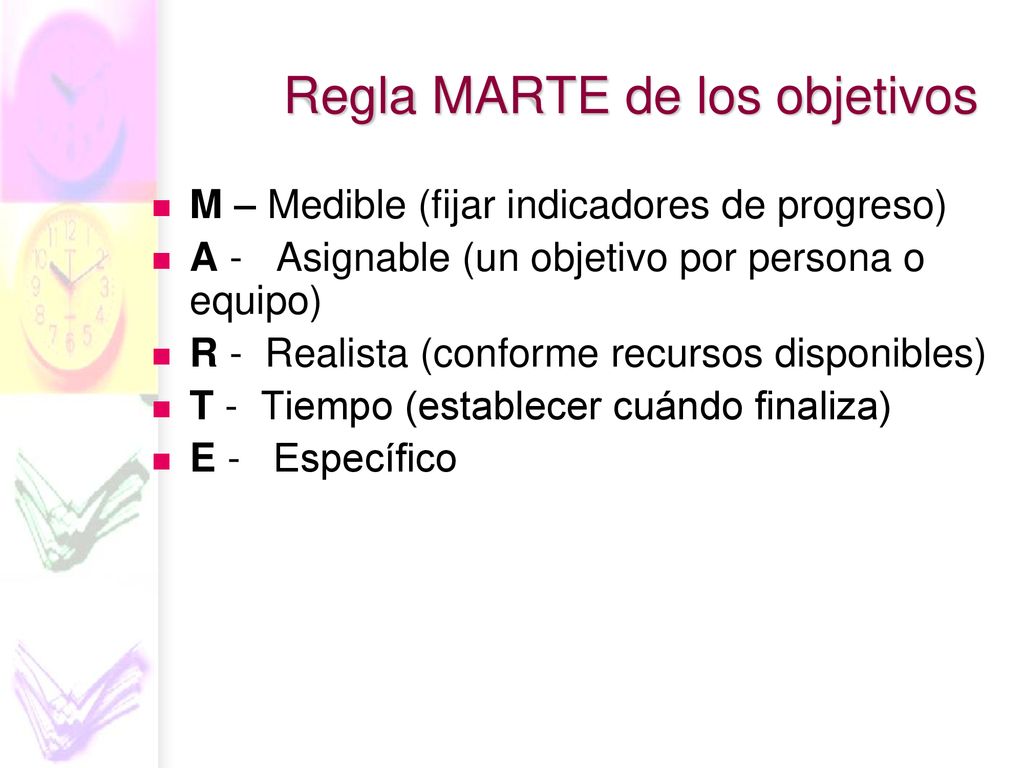 Regla MARTE de los objetivos

M – Medible (fijar indicadores de progreso)
A - Asignable (un objetivo por persona o equipo)
R - Realista (conforme recursos disponibles)
T - Tiempo (establecer cuándo finaliza)
E - Específico